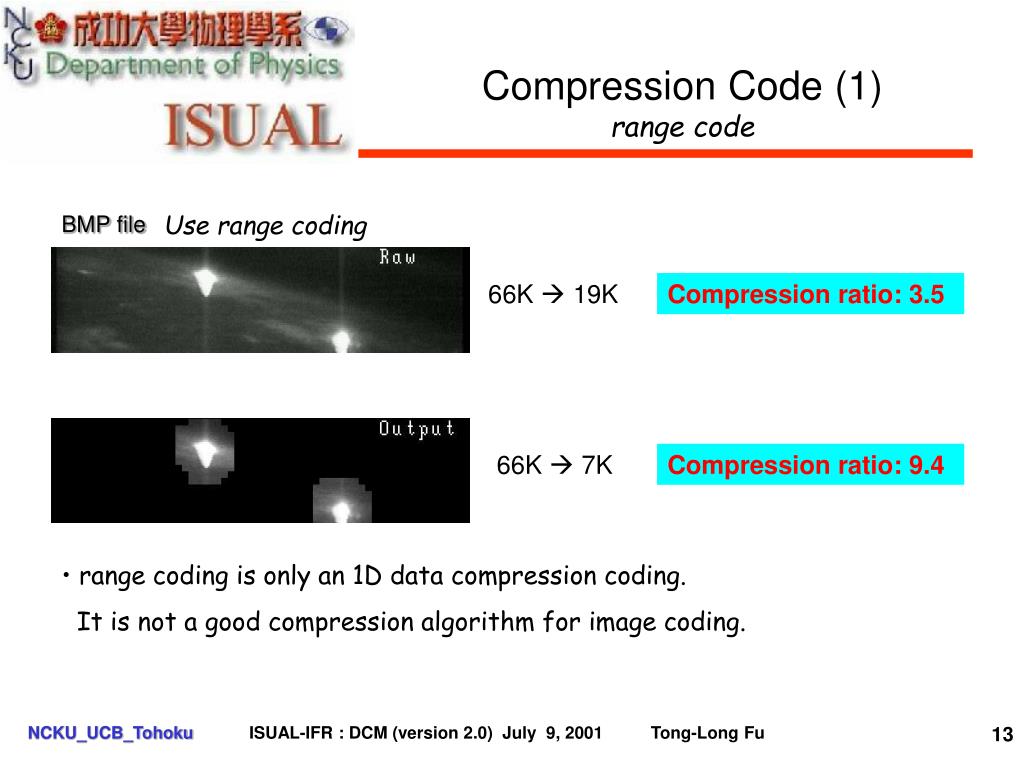 NCKU 成功大學物理學系 Department of Physics

ISUAL

Compression Code (1)
range code

BMP file Use range coding

Raw

66K → 19K

Compression ratio: 3.5

Output

66K → 7K

Compression ratio: 9.4

• range coding is only an 1D data compression coding.
It is not a good compression algorithm for image coding.

NCKU_UCB_Tohoku ISUAL-IFR : DCM (version 2.0) July 9, 2001 Tong-Long Fu 13